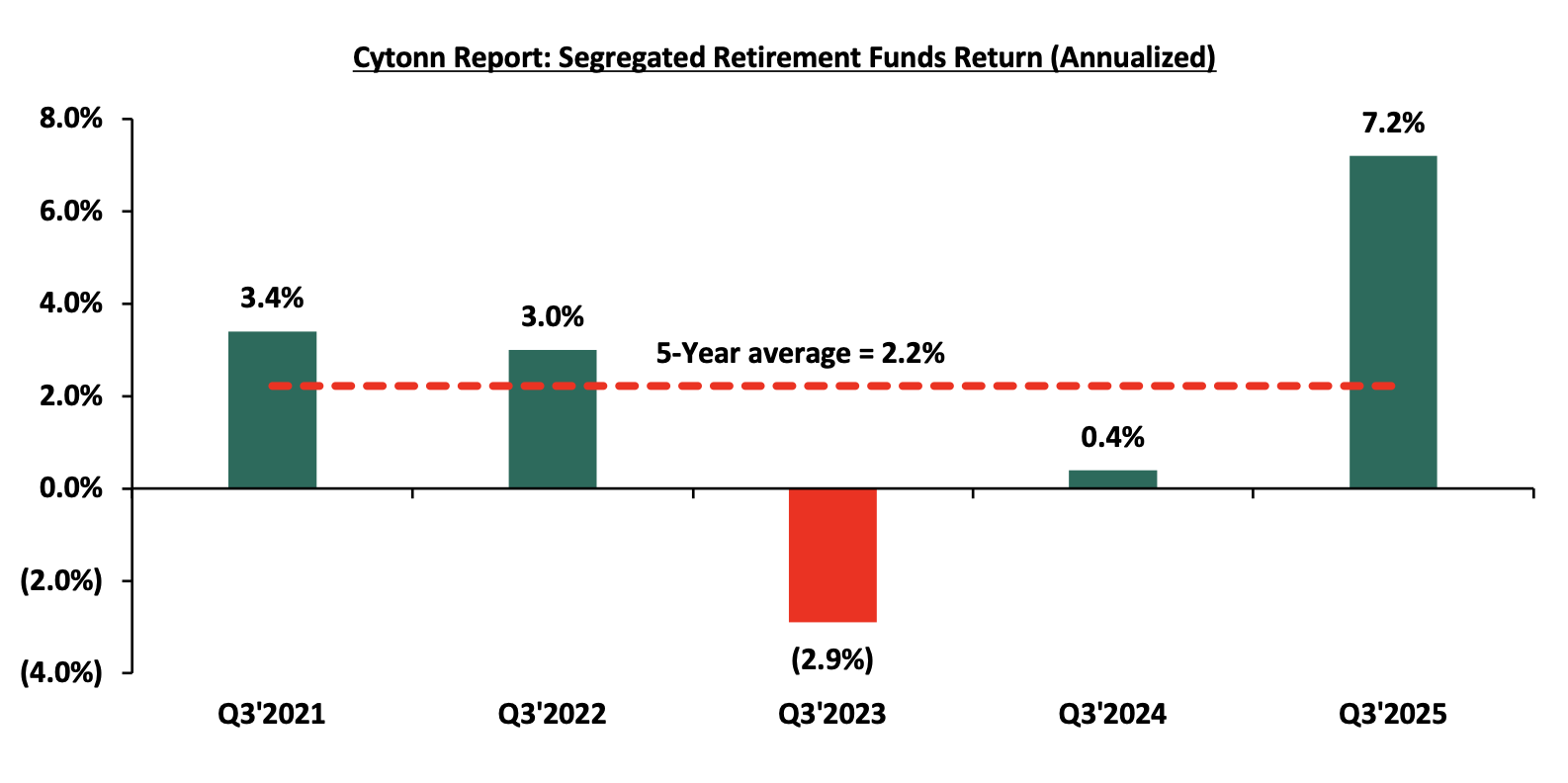 Cytonn Report: Segregated Retirement Funds Return (Annualized)

8.0%
6.0%
4.0%
2.0%
0.0%
(2.0%)
(4.0%)

3.4%
3.0%
5-Year average = 2.2%
(2.9%)
0.4%
7.2%

Q3'2021
Q3'2022
Q3'2023
Q3'2024
Q3'2025